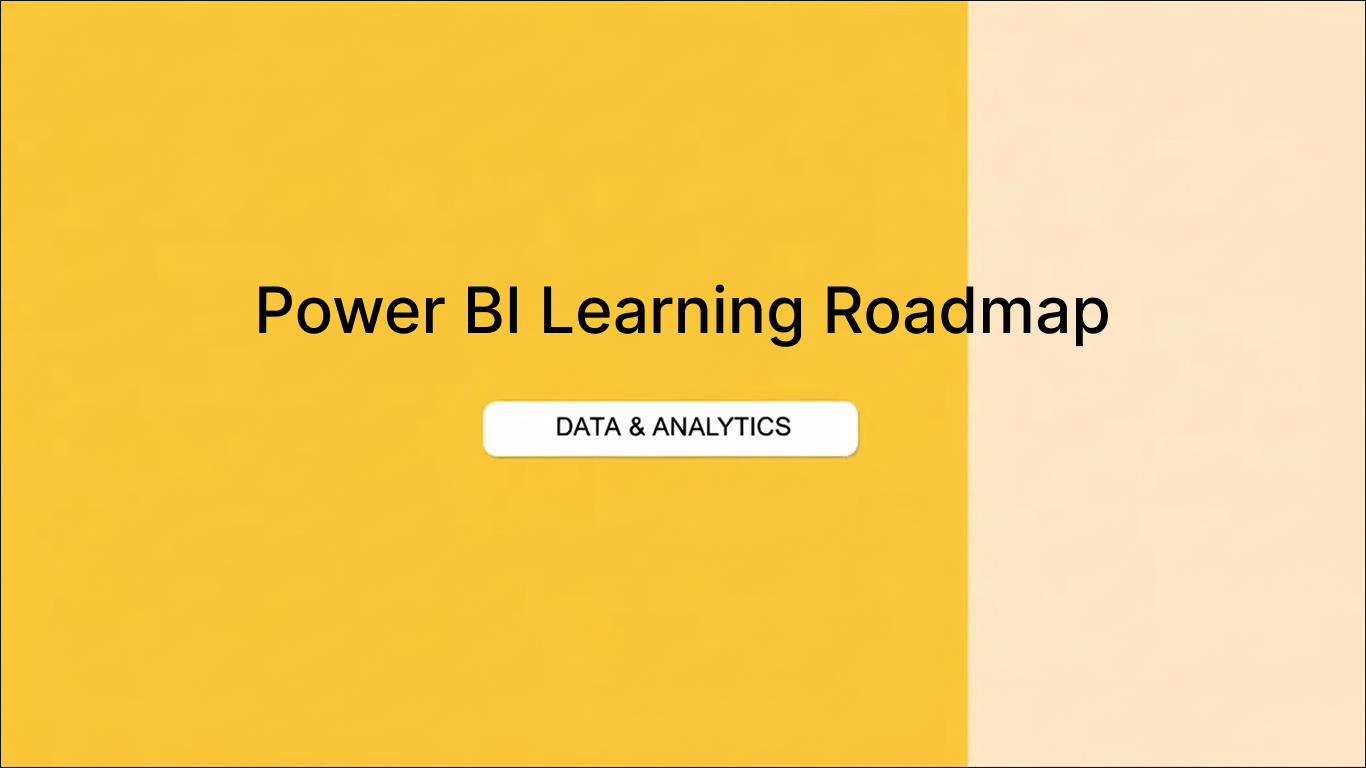 Power BI Learning Roadmap

DATA & ANALYTICS